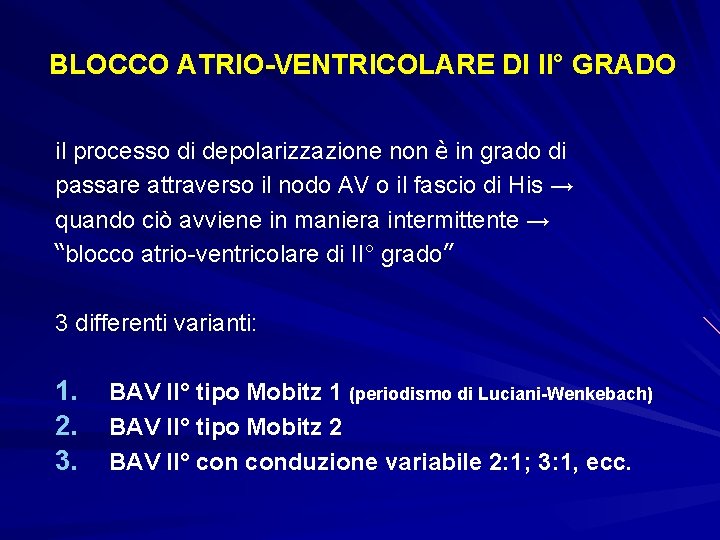 BLOCCO ATRIO-VENTRICOLARE DI II° GRADO

il processo di depolarizzazione non è in grado di passare attraverso il nodo AV o il fascio di His → quando ciò avviene in maniera intermittente → "blocco atrio-ventricolare di II° grado"

3 differenti varianti:

1. BAV II° tipo Mobitz 1 (periodismo di Luciani-Wenkebach)
2. BAV II° tipo Mobitz 2
3. BAV II° con conduzione variabile 2:1; 3:1, ecc.